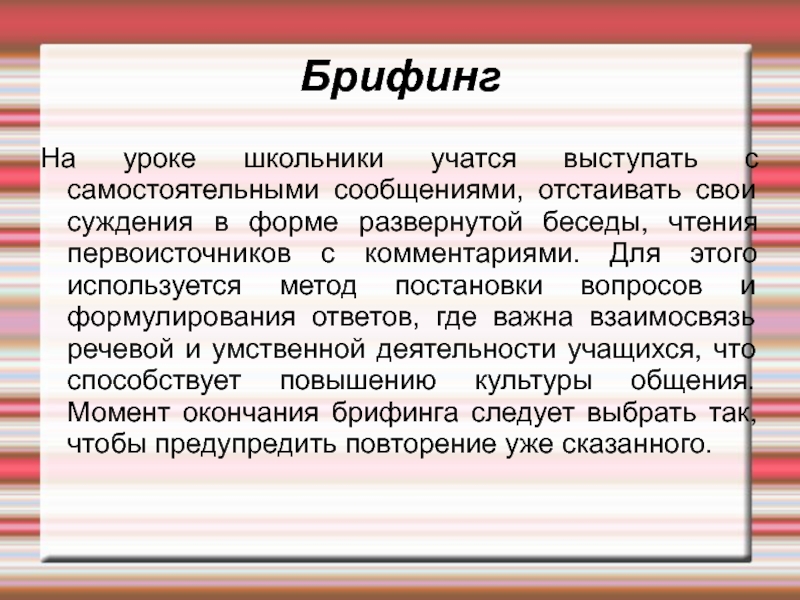 Брифинг

На уроке школьники учатся выступать с самостоятельными сообщениями, отстаивать свои суждения в форме развернутой беседы, чтения первоисточников с комментариями. Для этого используется метод постановки вопросов и формулирования ответов, где важна взаимосвязь речевой и умственной деятельности учащихся, что способствует повышению культуры общения. Момент окончания брифинга следует выбрать так, чтобы предупредить повторение уже сказанного.